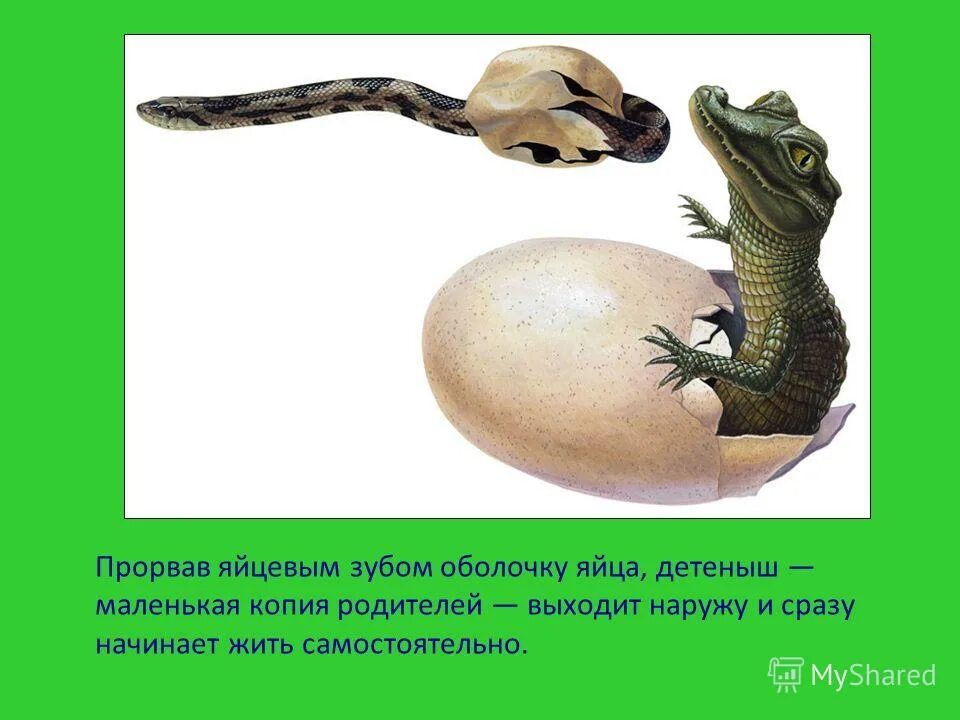 Прорвав яйцевым зубом оболочку яйца, детеныш — маленькая копия родителей — выходит наружу и сразу начинает жить самостоятельно.

MyShared